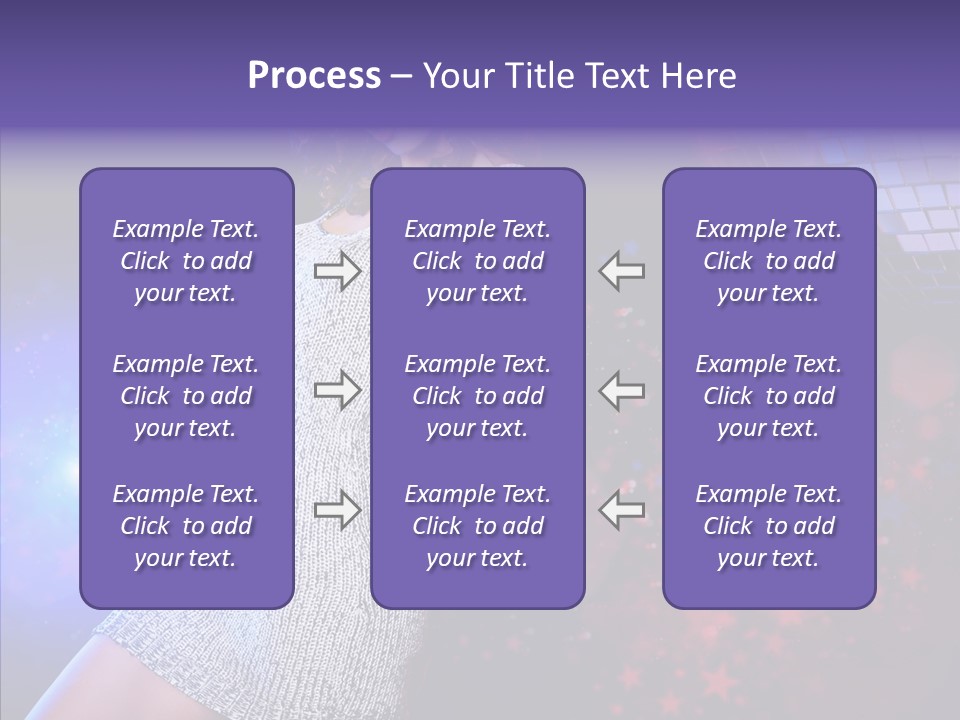 Process – Your Title Text Here

Example Text. Click to add your text.

Example Text. Click to add your text.

Example Text. Click to add your text.

Example Text. Click to add your text.

Example Text. Click to add your text.

Example Text. Click to add your text.

Example Text. Click to add your text.

Example Text. Click to add your text.

Example Text. Click to add your text.